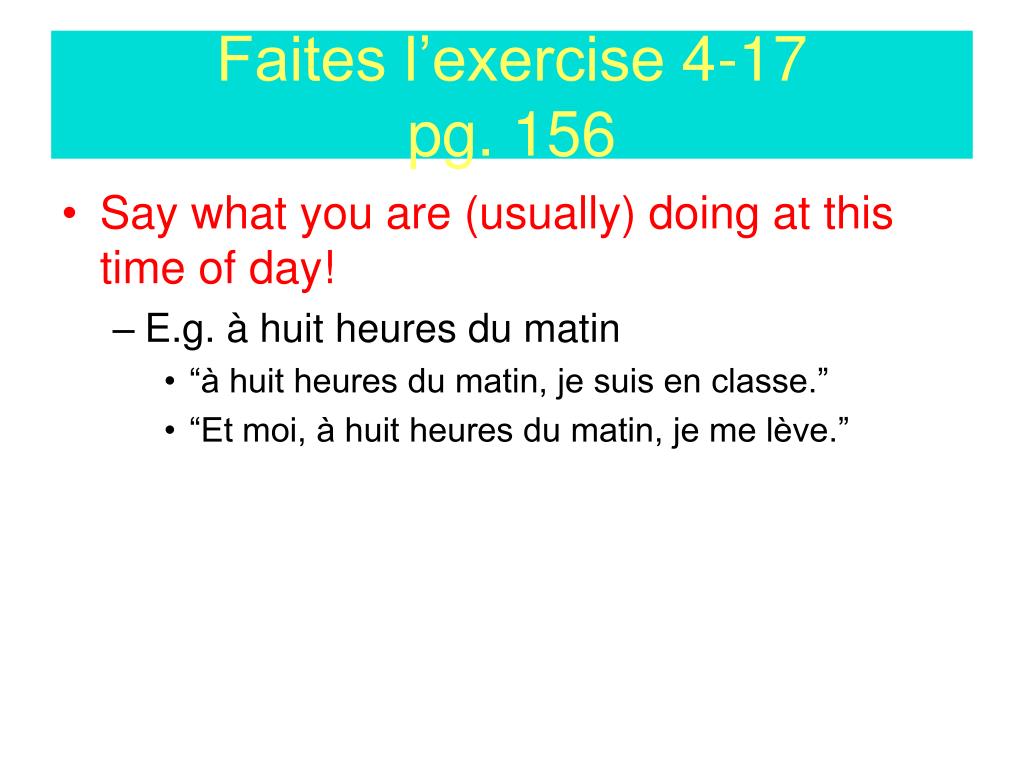 Faites l’exercise 4-17
pg. 156

• Say what you are (usually) doing at this time of day!
– E.g. à huit heures du matin
• “à huit heures du matin, je suis en classe.”
• “Et moi, à huit heures du matin, je me lève.”